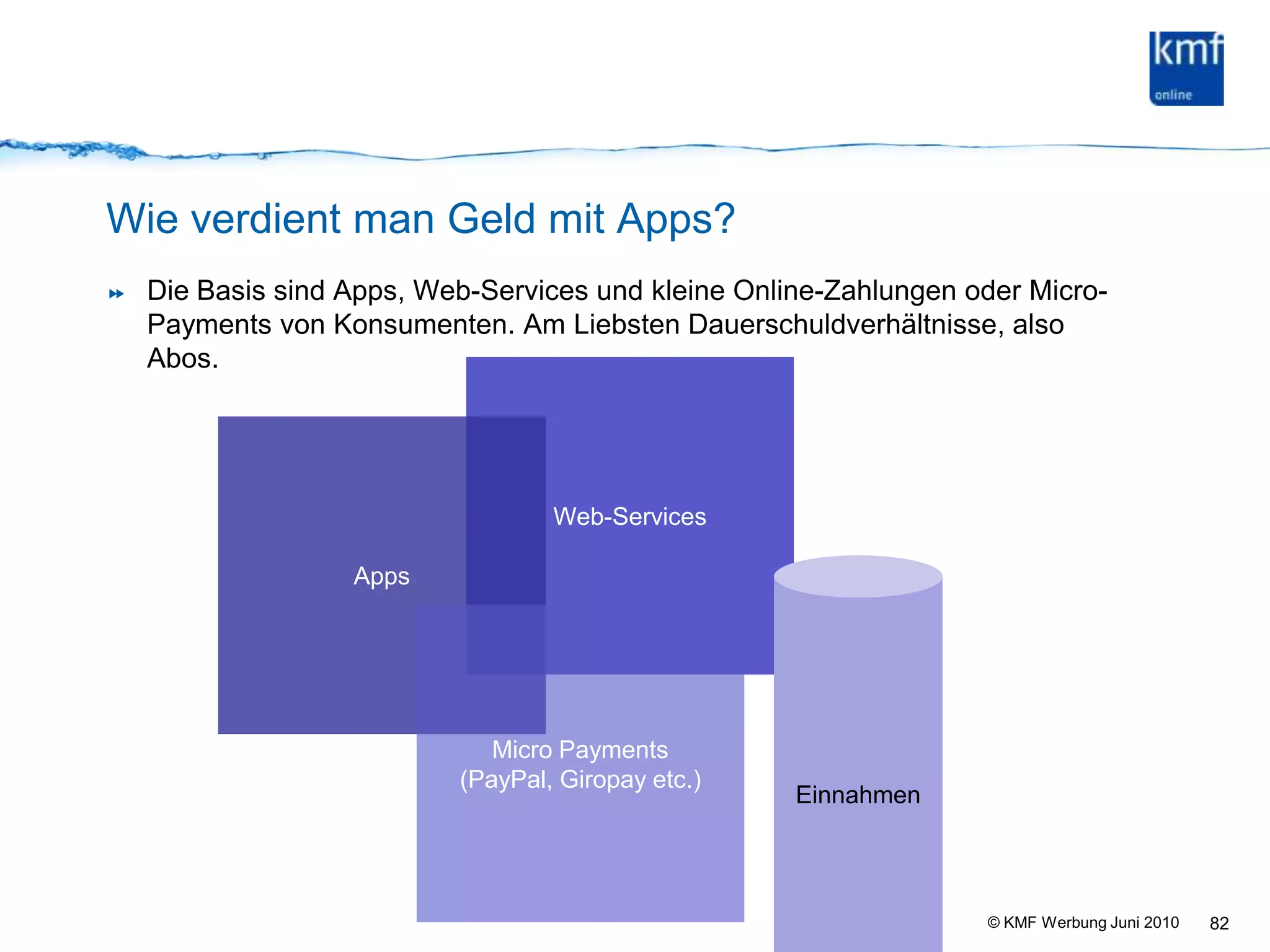 kmf
online

Wie verdient man Geld mit Apps?

Die Basis sind Apps, Web-Services und kleine Online-Zahlungen oder Micro-Payments von Konsumenten. Am Liebsten Dauerschuldverhältnisse, also Abos.

Web-Services

Apps

Micro Payments
(PayPal, Giropay etc.)

Einnahmen

© KMF Werbung Juni 2010 82